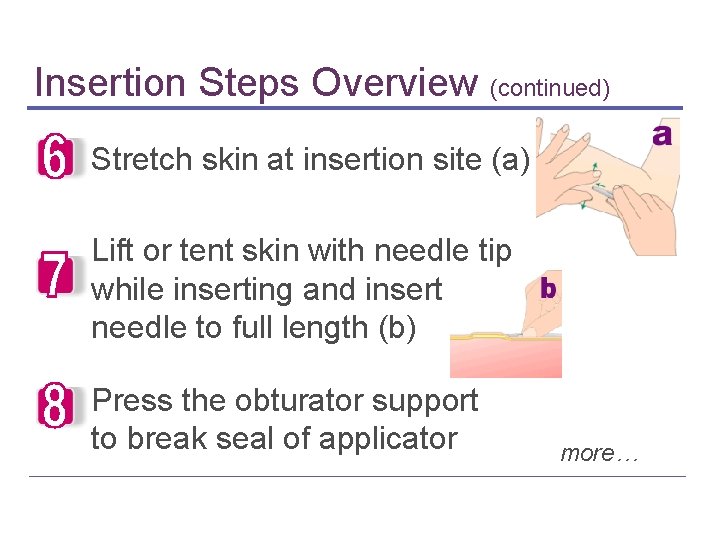 Insertion Steps Overview (continued)

6 Stretch skin at insertion site (a)

a

7 Lift or tent skin with needle tip while inserting and insert needle to full length (b)

b

8 Press the obturator support to break seal of applicator

more…